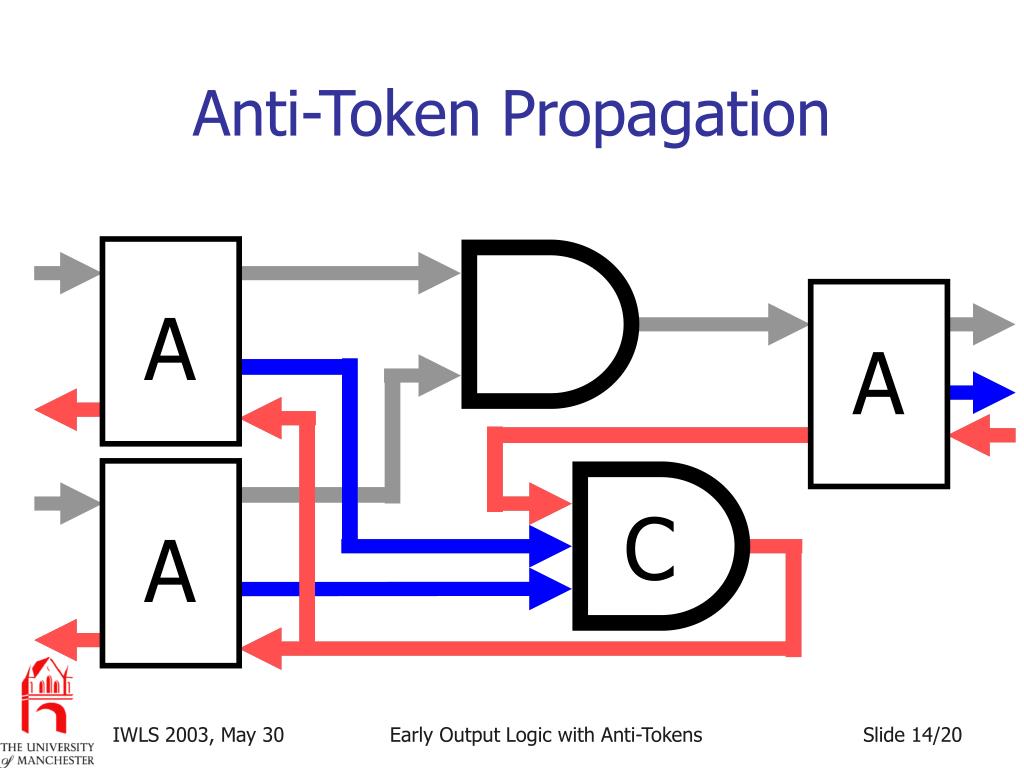 Anti-Token Propagation

A

A

A

C

THE UNIVERSITY of MANCHESTER

IWLS 2003, May 30

Early Output Logic with Anti-Tokens

Slide 14/20